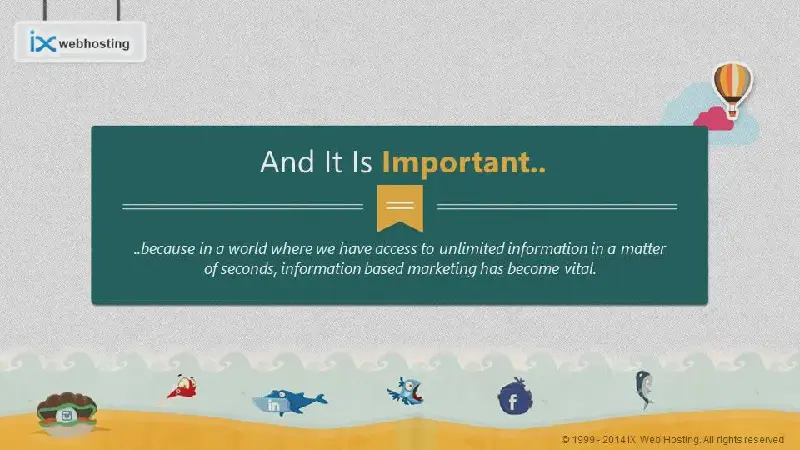 IX webhosting

And It Is Important..

..because in a world where we have access to unlimited information in a matter of seconds, information based marketing has become vital.

in

f

© 1999 - 2014 IX Web Hosting. All rights reserved